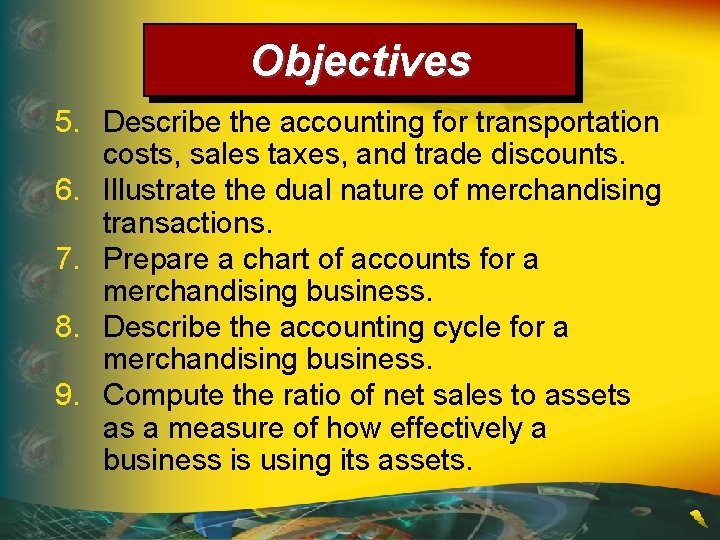 Objectives

5. Describe the accounting for transportation costs, sales taxes, and trade discounts.
6. Illustrate the dual nature of merchandising transactions.
7. Prepare a chart of accounts for a merchandising business.
8. Describe the accounting cycle for a merchandising business.
9. Compute the ratio of net sales to assets as a measure of how effectively a business is using its assets.